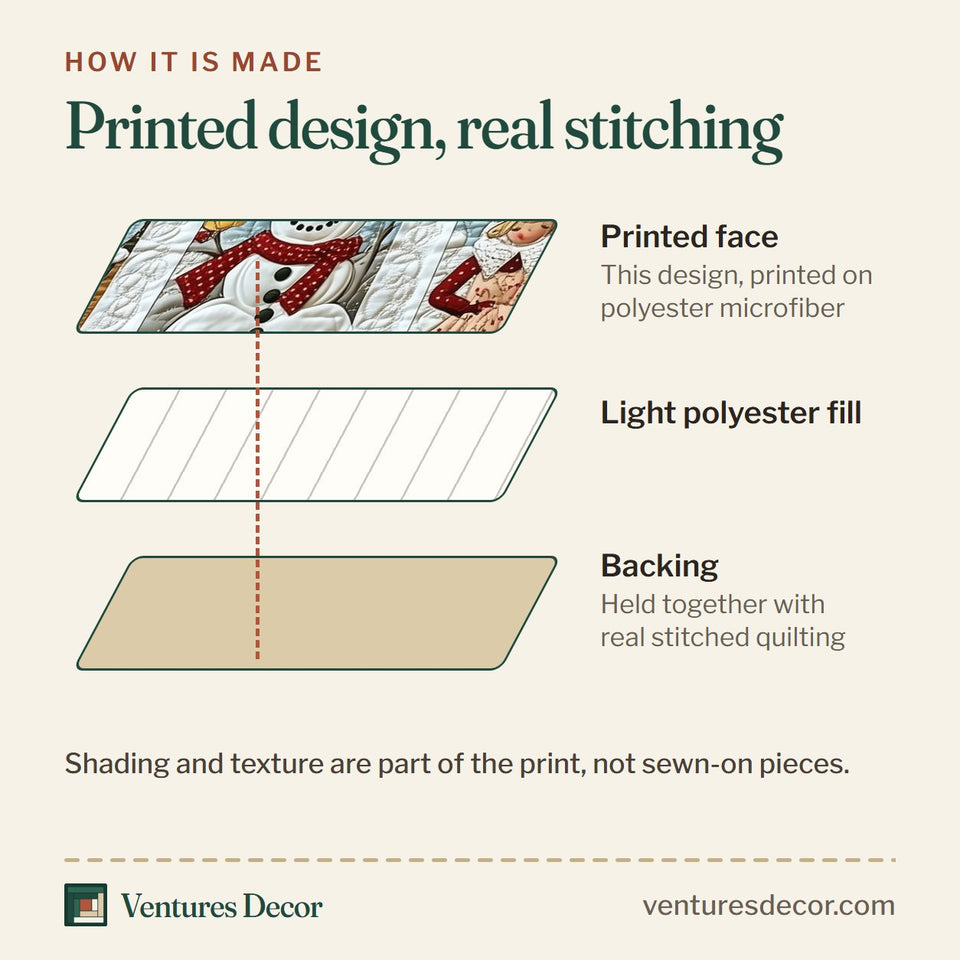 HOW IT IS MADE

Printed design, real stitching

Printed face
This design, printed on polyester microfiber

Light polyester fill

Backing
Held together with real stitched quilting

Shading and texture are part of the print, not sewn-on pieces.

Ventures Decor

venturesdecor.com